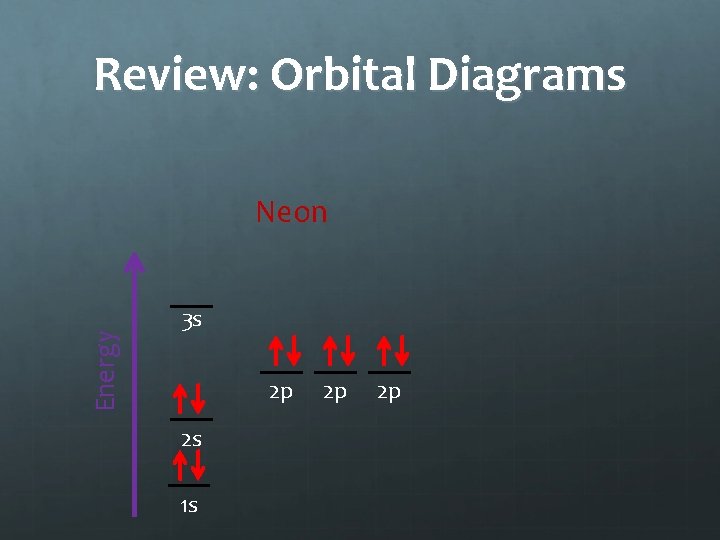 Review: Orbital Diagrams

Neon

Energy

3s

2p 2p 2p

2s

1s